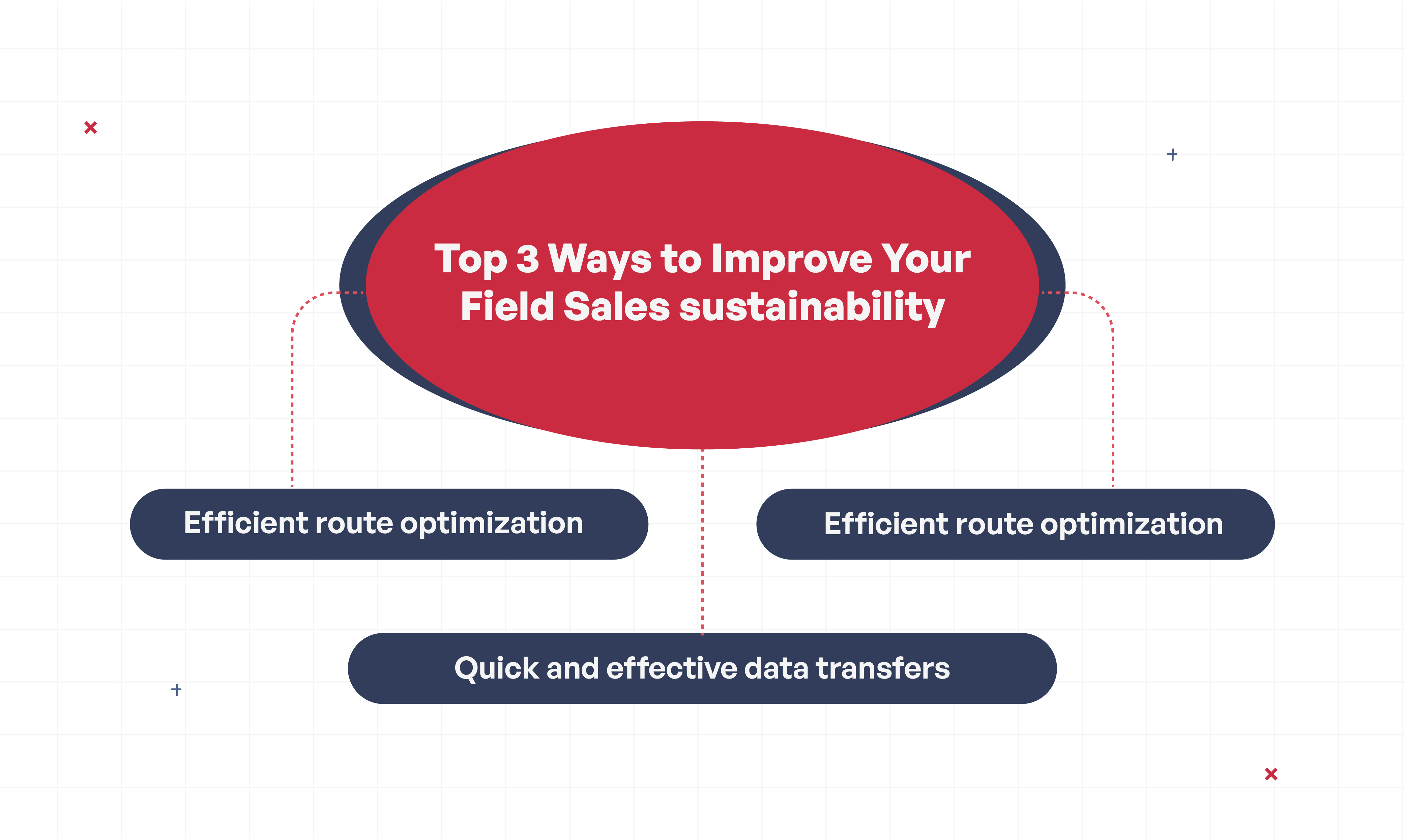 Top 3 Ways to Improve Your Field Sales sustainability

Efficient route optimization

Efficient route optimization

Quick and effective data transfers